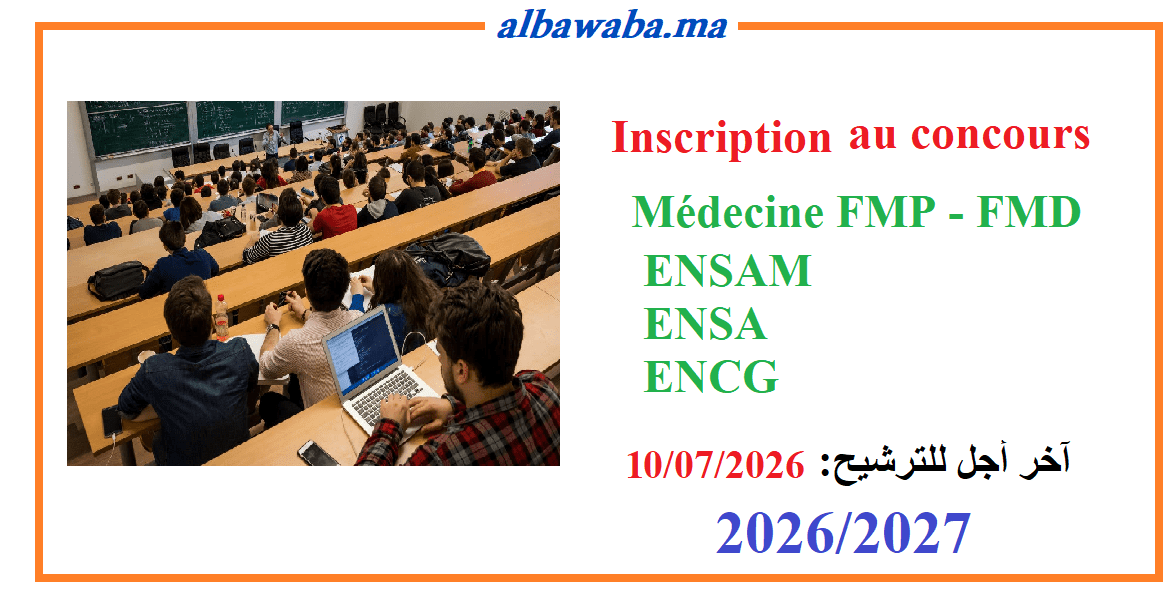 albawaba.ma

Inscription au concours

Médecine FMP - FMD

ENSAM

ENSA

ENCG

آخر أجل للترشيح: 10/07/2026

2026/2027